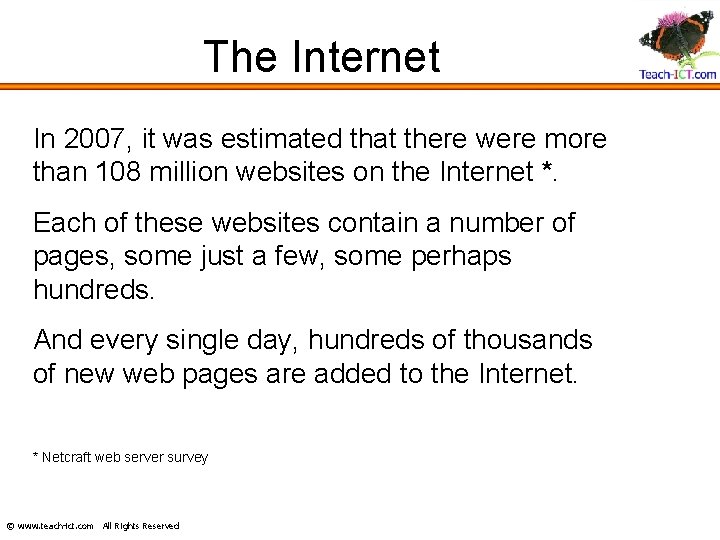 The Internet

Teach-ICT.com

In 2007, it was estimated that there were more than 108 million websites on the Internet *.

Each of these websites contain a number of pages, some just a few, some perhaps hundreds.

And every single day, hundreds of thousands of new web pages are added to the Internet.

* Netcraft web server survey

© www.teach-ict.com All Rights Reserved